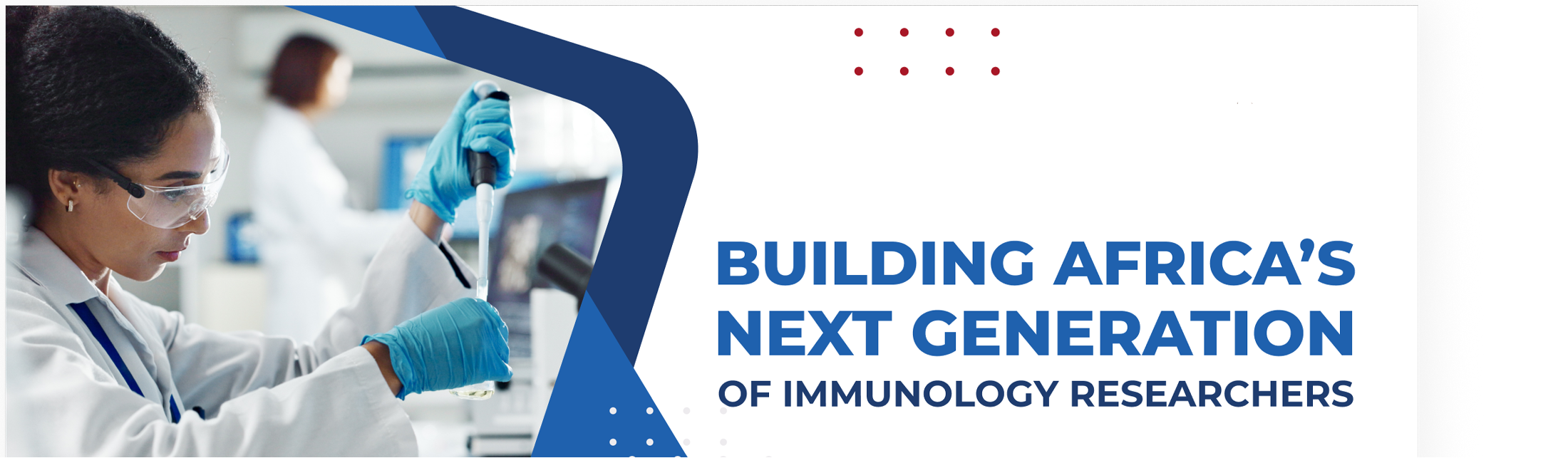 BUILDING AFRICA'S NEXT GENERATION
OF IMMUNOLOGY RESEARCHERS